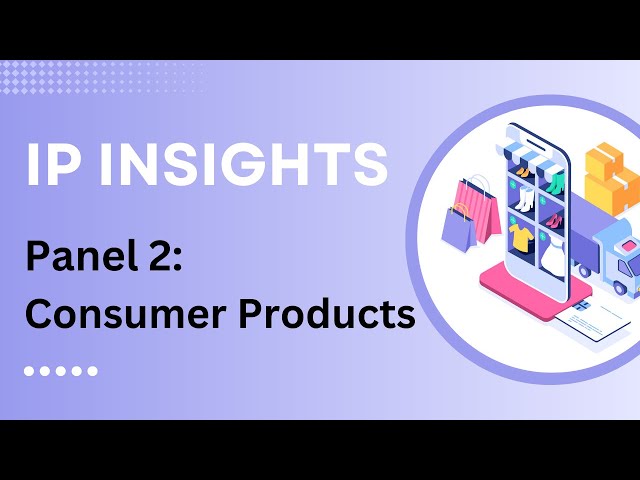 IP INSIGHTS

Panel 2:
Consumer Products